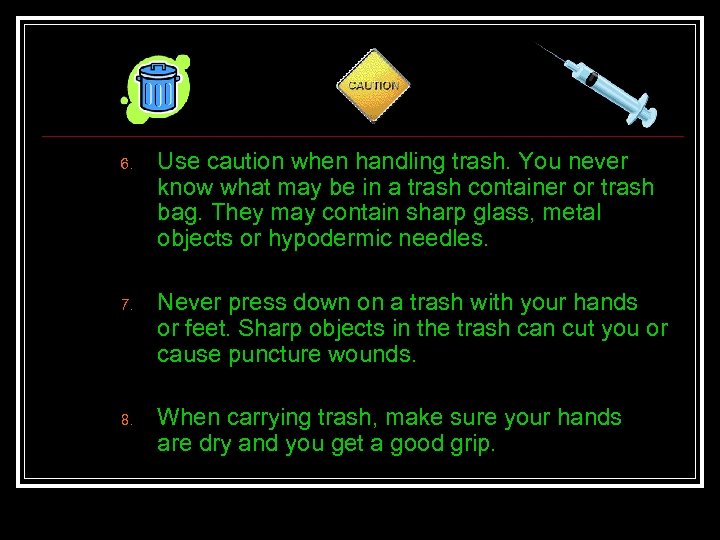 CAUTION

6. Use caution when handling trash. You never know what may be in a trash container or trash bag. They may contain sharp glass, metal objects or hypodermic needles.

7. Never press down on a trash with your hands or feet. Sharp objects in the trash can cut you or cause puncture wounds.

8. When carrying trash, make sure your hands are dry and you get a good grip.